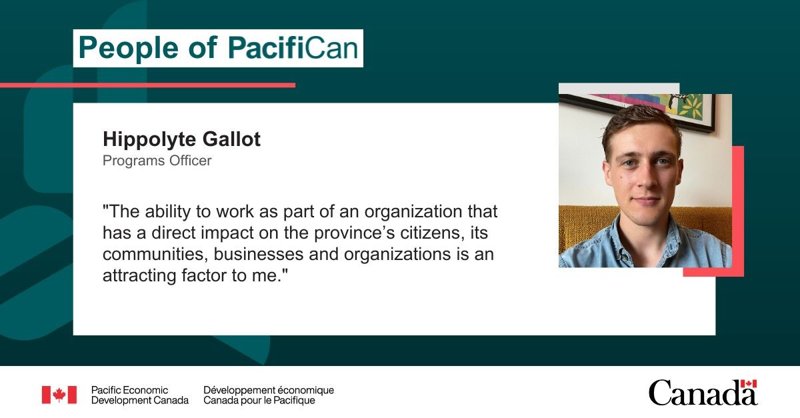 People of PacifiCan

Hippolyte Gallot
Programs Officer

"The ability to work as part of an organization that has a direct impact on the province's citizens, its communities, businesses and organizations is an attracting factor to me."

Pacific Economic Development Canada

Développement économique Canada pour le Pacifique

Canada